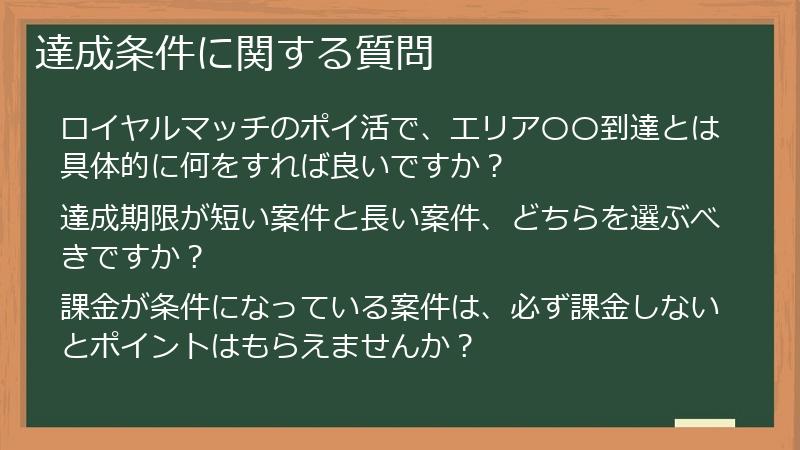 達成条件に関する質問

ロイヤルマッチのポイ活で、エリア〇〇到達とは具体的に何をすれば良いですか？

達成期限が短い案件と長い案件、どちらを選ぶべきですか？

課金が条件になっている案件は、必ず課金しないとポイントはもらえませんか？